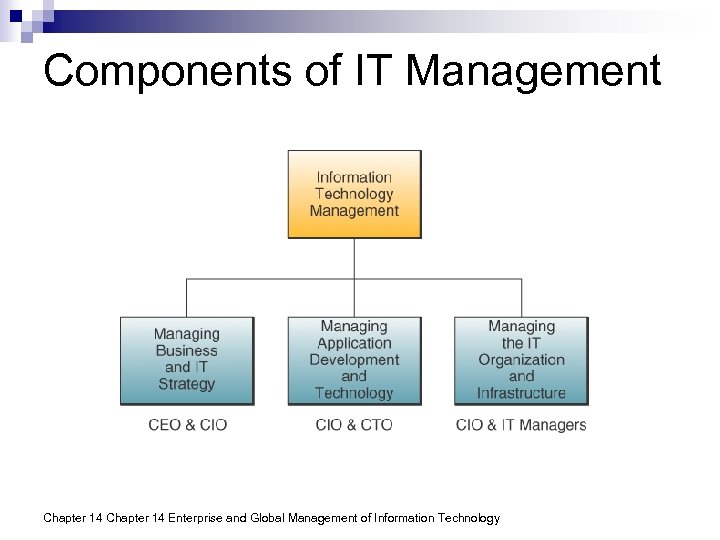 Components of IT Management

Information Technology Management

Managing Business and IT Strategy

Managing Application Development and Technology

Managing the IT Organization and Infrastructure

CEO & CIO

CIO & CTO

CIO & IT Managers

Chapter 14 Chapter 14 Enterprise and Global Management of Information Technology